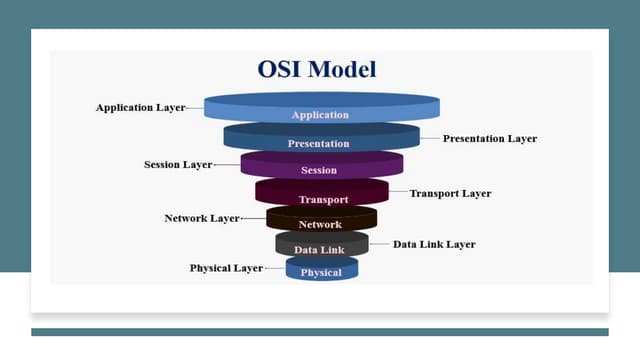 OSI Model

Application Layer
Application
Presentation
Presentation Layer
Session Layer
Session
Transport
Transport Layer
Network Layer
Network
Data Link
Data Link Layer
Physical Layer
Physical